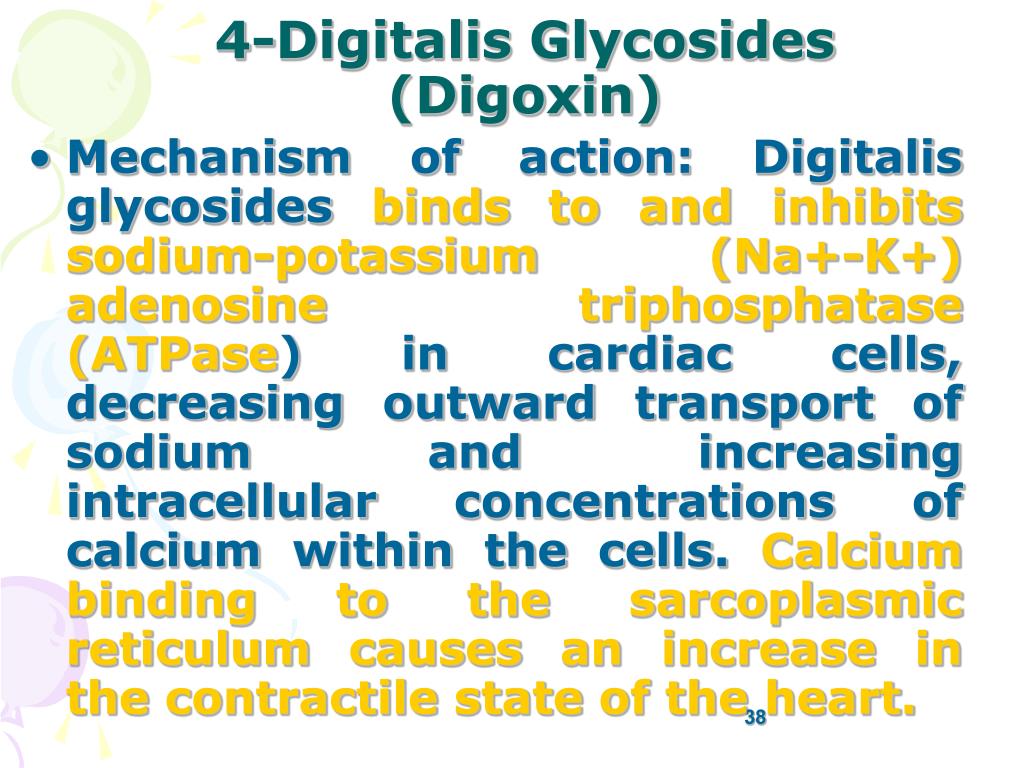 4-Digitalis Glycosides (Digoxin)

• Mechanism of action: Digitalis glycosides binds to and inhibits sodium-potassium (Na+-K+) adenosine triphosphatase (ATPase) in cardiac cells, decreasing outward transport of sodium and increasing intracellular concentrations of calcium within the cells. Calcium binding to the sarcoplasmic reticulum causes an increase in the contractile state of the heart.

38